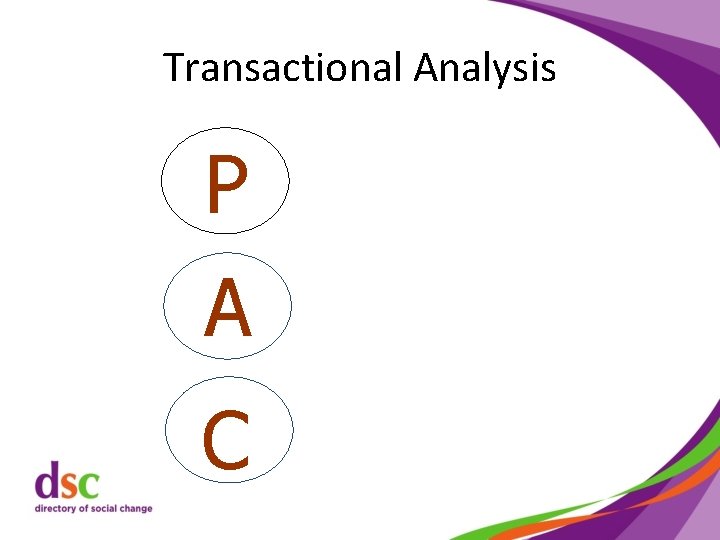 Transactional Analysis

P

A

C

dsc
directory of social change